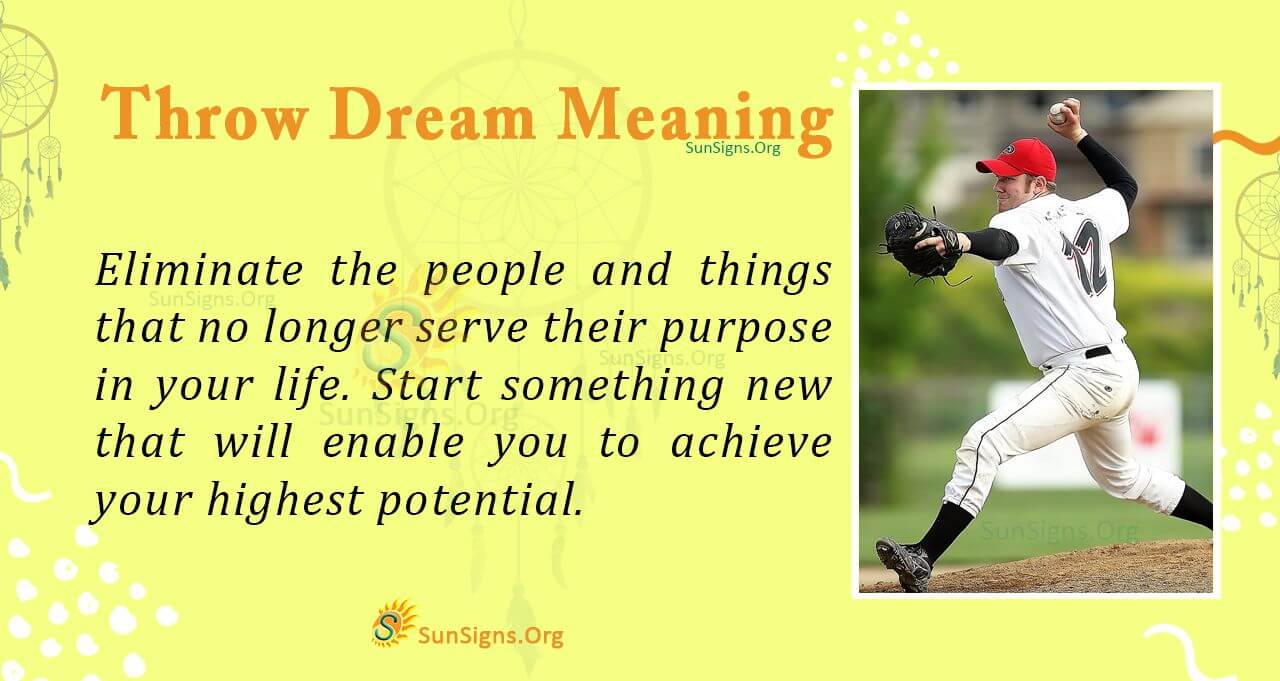 Throw Dream Meaning
SunSigns.Org

Eliminate the people and things that no longer serve their purpose in your life. Start something new that will enable you to achieve your highest potential.

SunSigns.Org
SunSigns.Org
SunSigns.Org
SunSigns.Org

12

SunSigns.Org